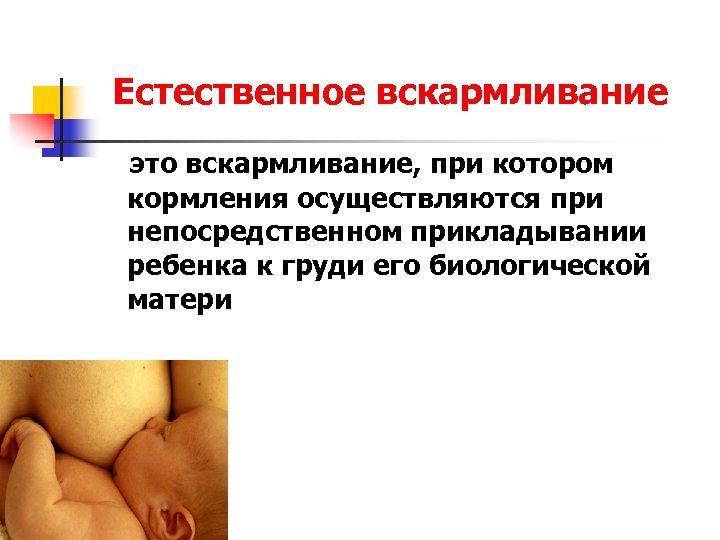 Естественное вскармливание

это вскармливание, при котором кормления осуществляются при непосредственном прикладывании ребенка к груди его биологической матери